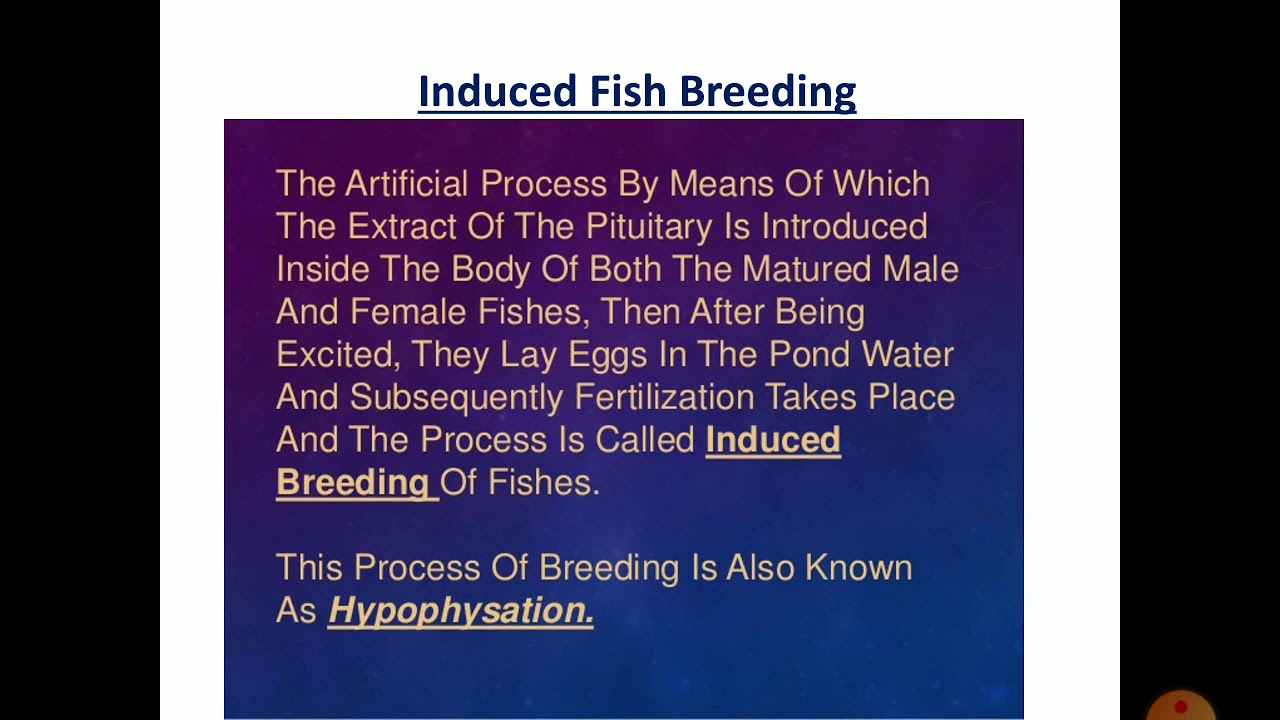 Induced Fish Breeding

The Artificial Process By Means Of Which The Extract Of The Pituitary Is Introduced Inside The Body Of Both The Matured Male And Female Fishes, Then After Being Excited, They Lay Eggs In The Pond Water And Subsequently Fertilization Takes Place And The Process Is Called Induced Breeding Of Fishes.

This Process Of Breeding Is Also Known As Hypophysation.